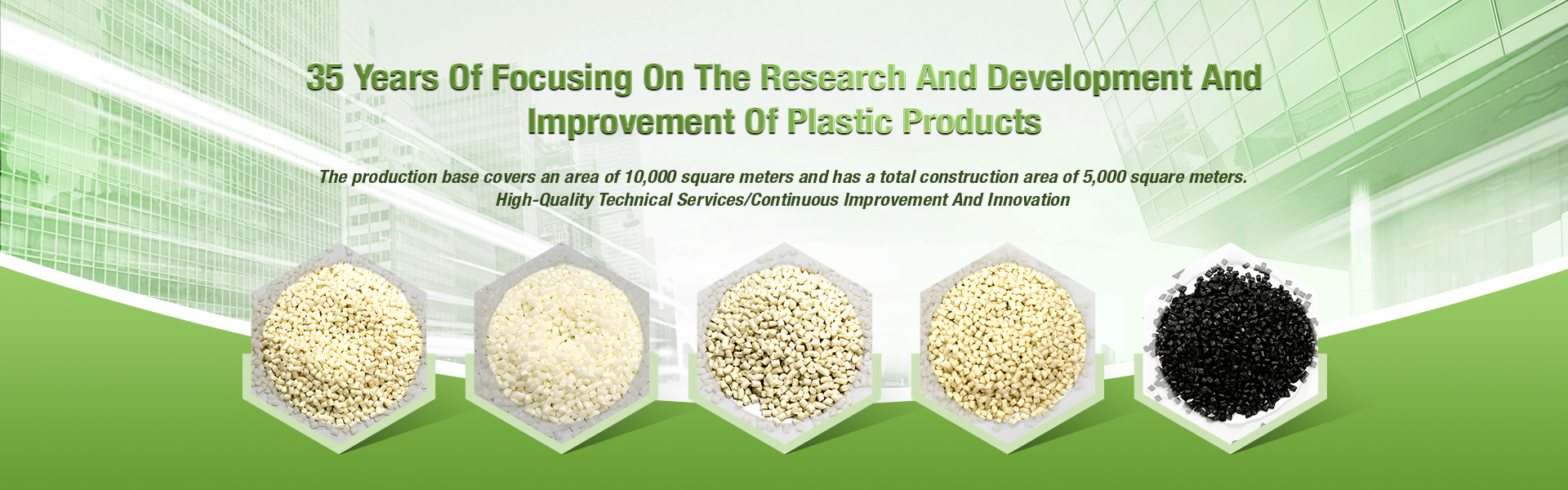 35 Years Of Focusing On The Research And Development And Improvement Of Plastic Products

The production base covers an area of 10,000 square meters and has a total construction area of 5,000 square meters.
High-Quality Technical Services/Continuous Improvement And Innovation